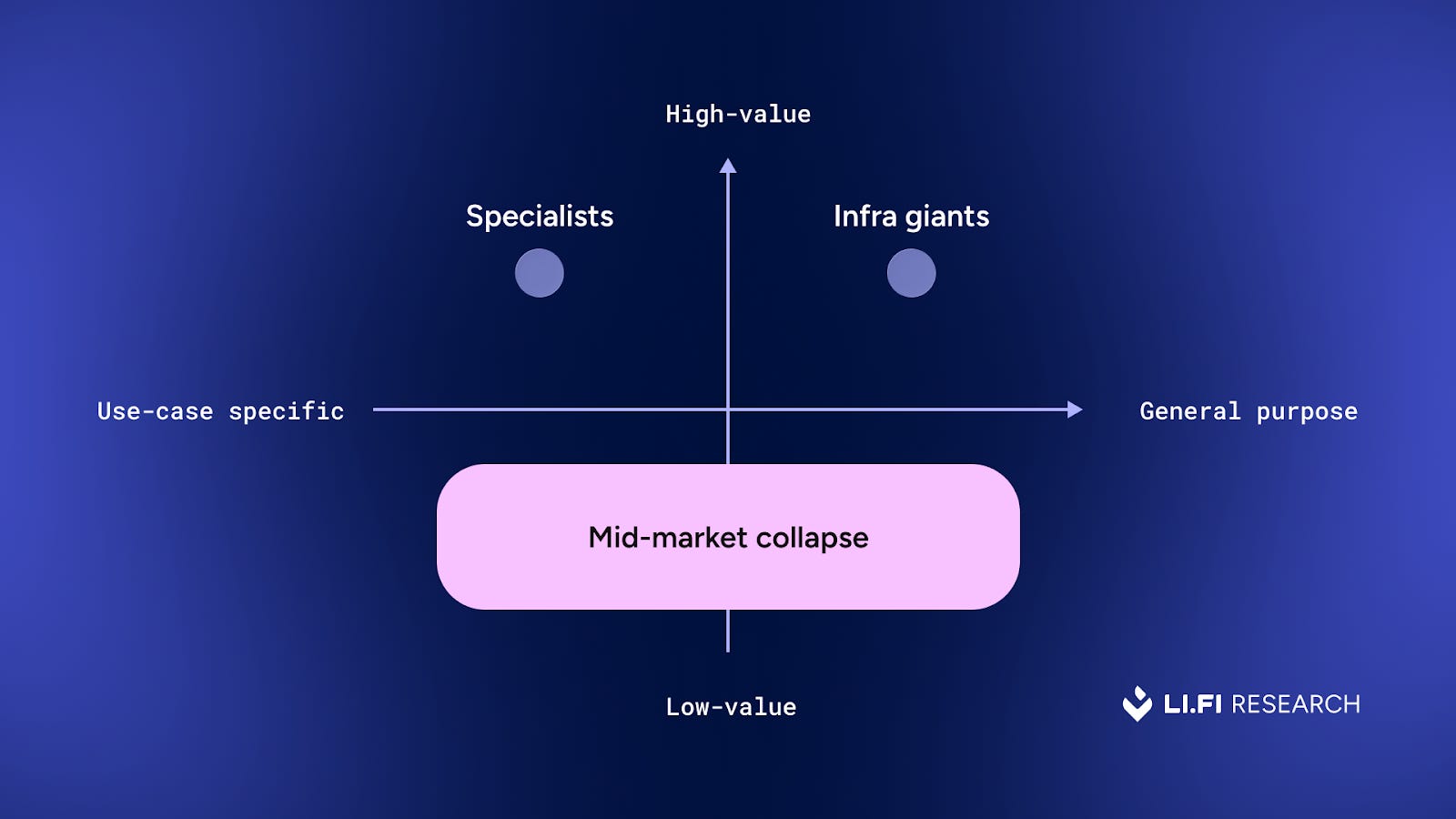 High-value

Specialists

Infra giants

Use-case specific

General purpose

Mid-market collapse

Low-value

LI.FI RESEARCH